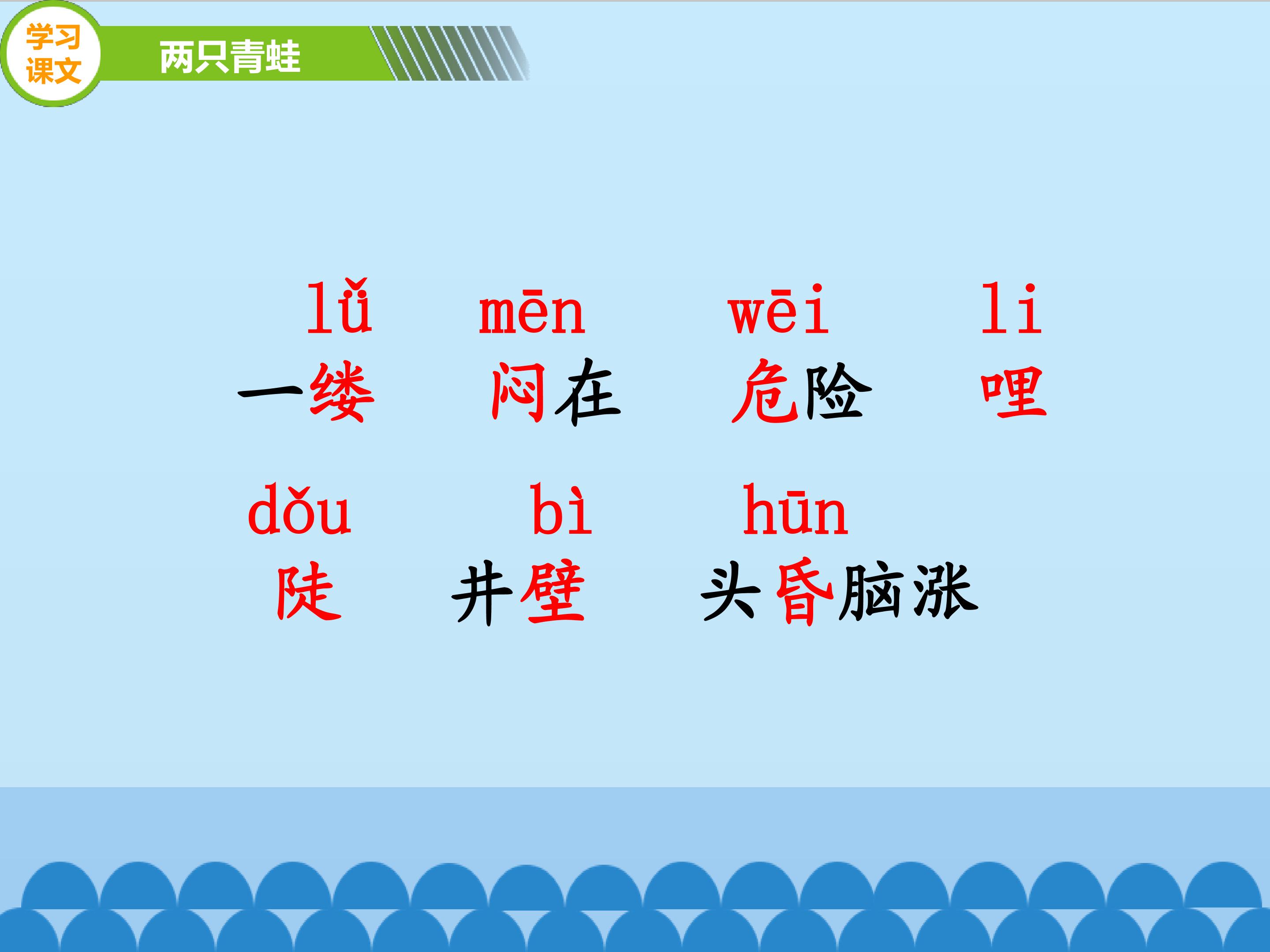 学习课文

两只青蛙

lǚ mēn wēi li

一缕 闷在 危险 哩

dǒu bì hūn

陡 井壁 头昏脑涨